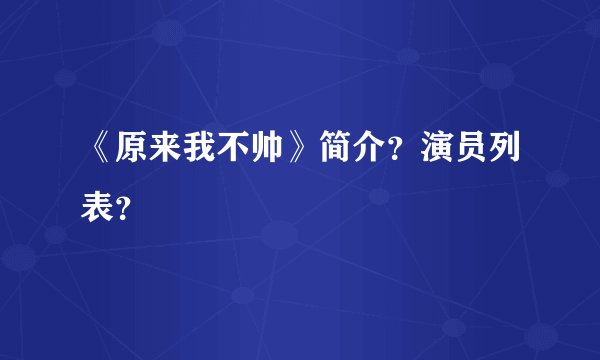 《原来我不帅》简介？演员列表？